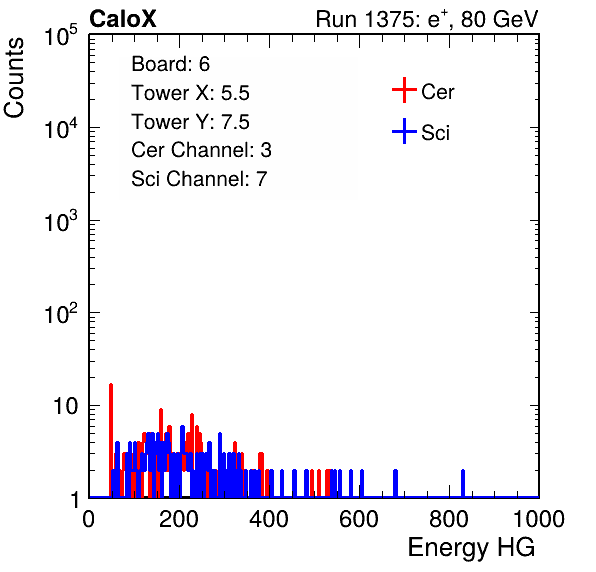 CaloX

Run 1375: $e^{+}$, 80 GeV

Counts

$10^5$

$10^4$

$10^3$

$10^2$

10

1

Board: 6

Tower X: 5.5

Tower Y: 7.5

Cer Channel: 3

Sci Channel: 7

Cer

Sci

0

200

400

600

800

1000

Energy HG